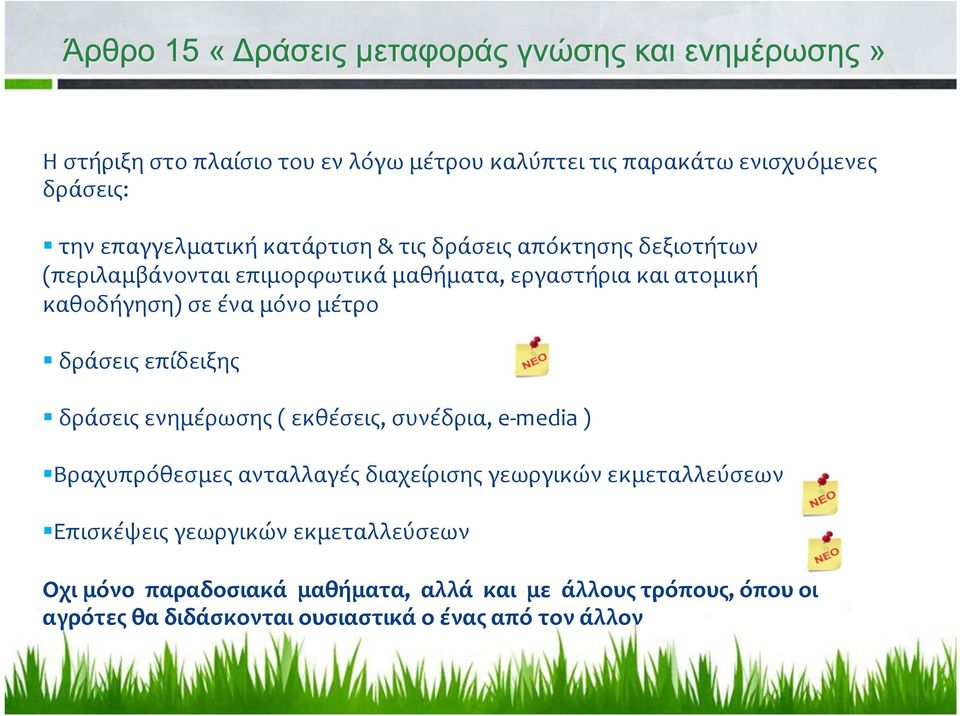 Άρθρο 15 « Δράσεις μεταφοράς γνώσης και ενημέρωσης »

Η στήριξη στο πλαίσιο του εν λόγω μέτρου καλύπτει τις παρακάτω ενισχυόμενες δράσεις:

▪ την επαγγελματική κατάρτιση & τις δράσεις απόκτησης δεξιοτήτων (περιλαμβάνονται επιμορφωτικά μαθήματα, εργαστήρια και ατομική καθοδήγηση) σε ένα μόνο μέτρο

▪ δράσεις επίδειξης

ΝΕΟ

▪ δράσεις ενημέρωσης ( εκθέσεις, συνέδρια, e-media )

▪Βραχυπρόθεσμες ανταλλαγές διαχείρισης γεωργικών εκμεταλλεύσεων

ΝΕΟ

▪Επισκέψεις γεωργικών εκμεταλλεύσεων

ΝΕΟ

Οχι μόνο παραδοσιακά μαθήματα, αλλά και με άλλους τρόπους, όπου οι αγρότες θα διδάσκονται ουσιαστικά ο ένας από τον άλλον